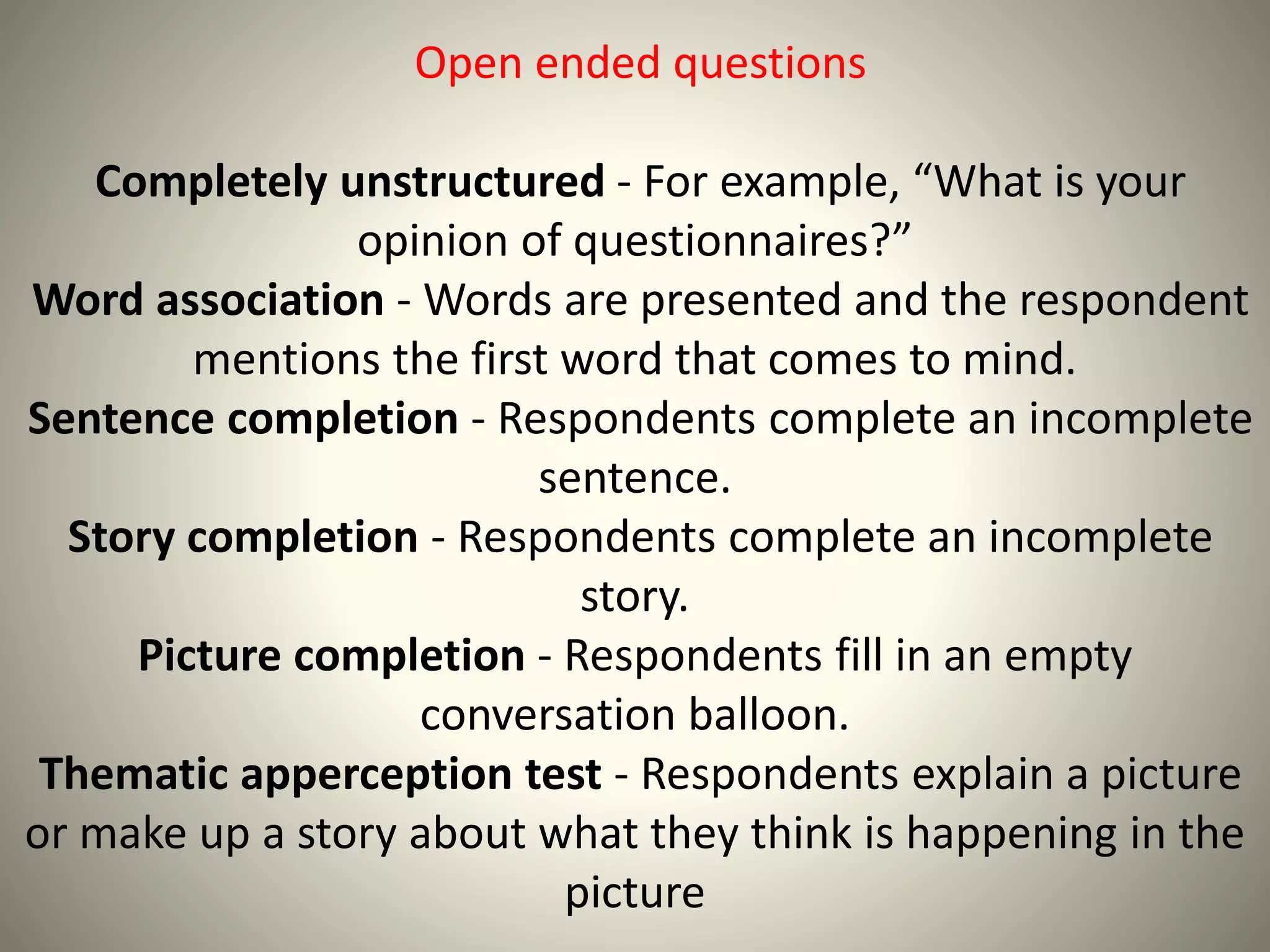 Open ended questions

Completely unstructured - For example, “What is your opinion of questionnaires?”

Word association - Words are presented and the respondent mentions the first word that comes to mind.

Sentence completion - Respondents complete an incomplete sentence.

Story completion - Respondents complete an incomplete story.

Picture completion - Respondents fill in an empty conversation balloon.

Thematic apperception test - Respondents explain a picture or make up a story about what they think is happening in the picture